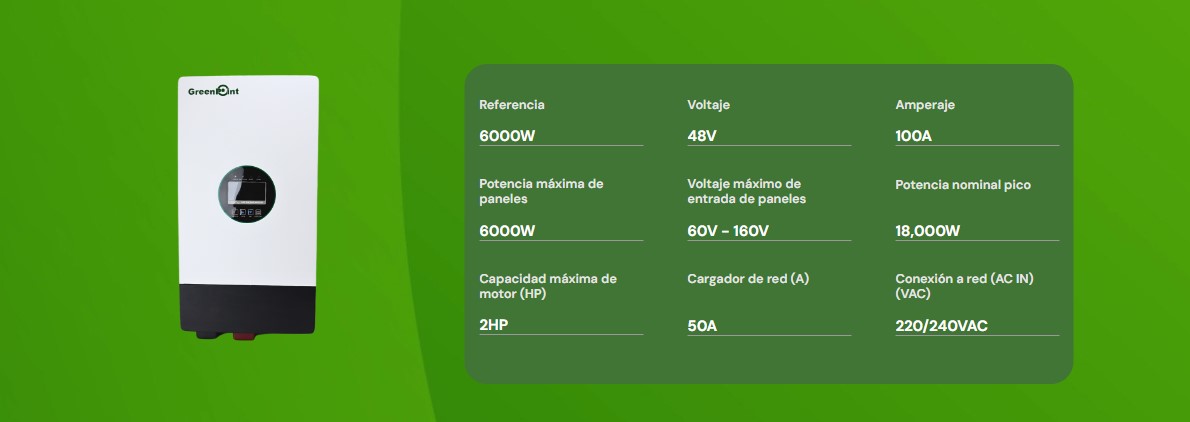 GreenPoint

Referencia
6000W

Voltaje
48V

Amperaje
100A

Potencia máxima de paneles
6000W

Voltaje máximo de entrada de paneles
60V - 160V

Potencia nominal pico
18,000W

Capacidad máxima de motor (HP)
2HP

Cargador de red (A)
50A

Conexión a red (AC IN) (VAC)
220/240VAC